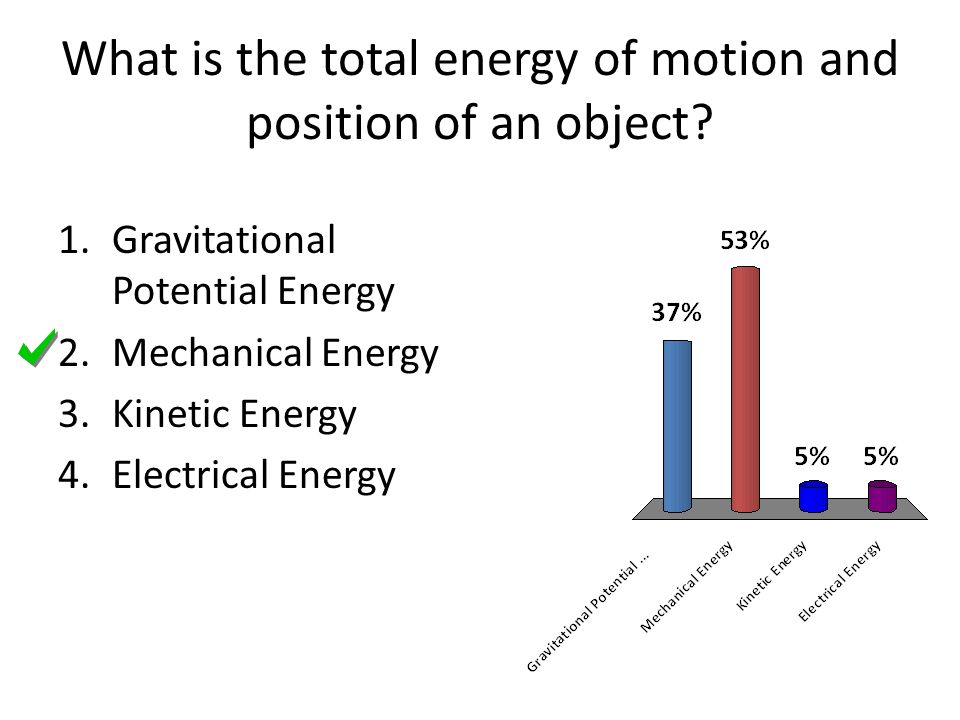 What is the total energy of motion and position of an object?

1. Gravitational Potential Energy
2. Mechanical Energy
3. Kinetic Energy
4. Electrical Energy

37%
53%
5%
5%

Gravitational Potential ...
Mechanical Energy
Kinetic Energy
Electrical Energy